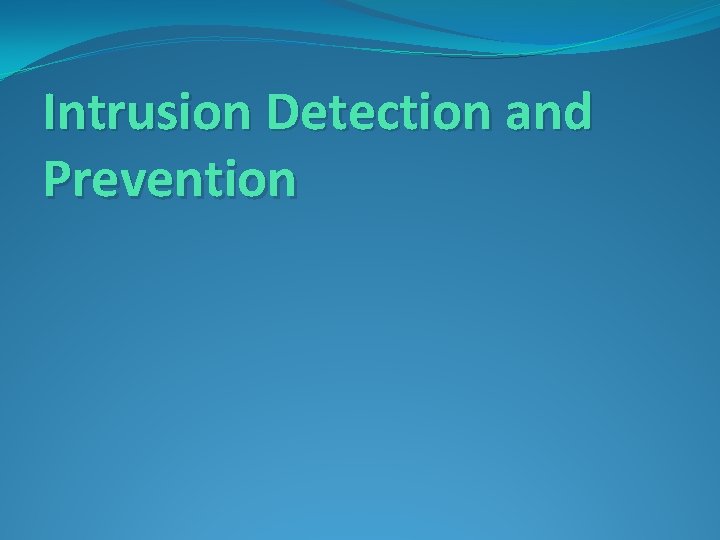 Intrusion Detection and Prevention